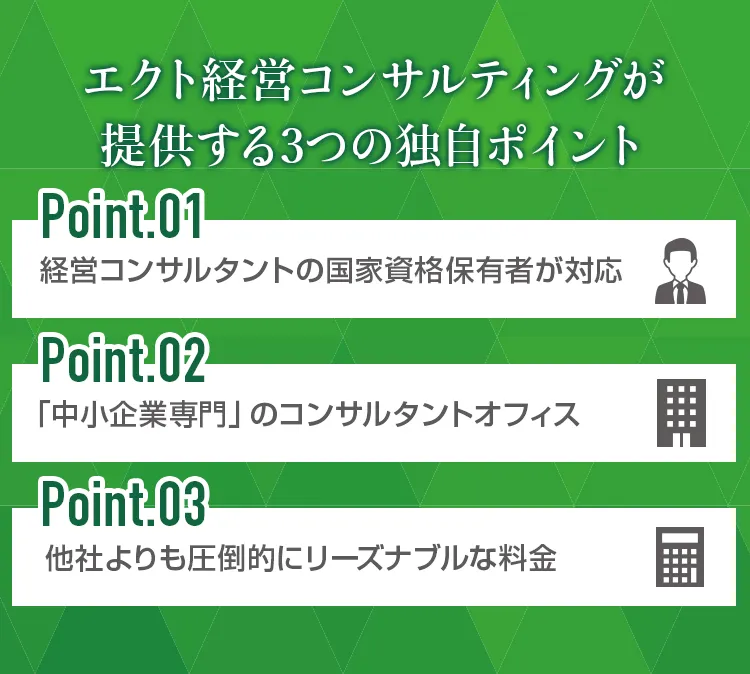 エクト経営コンサルティングが提供する3つの独自ポイント

Point.01
経営コンサルタントの国家資格保有者が対応

Point.02
「中小企業専門」のコンサルタントオフィス

Point.03
他社よりも圧倒的にリーズナブルな料金